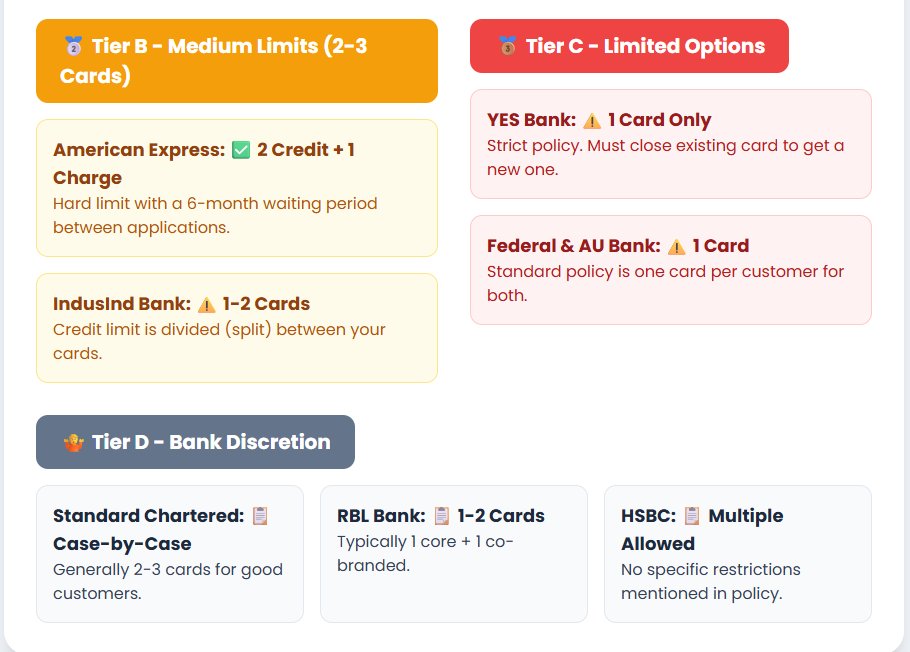 🥈 Tier B - Medium Limits (2-3 Cards)

American Express: ✅ 2 Credit + 1 Charge
Hard limit with a 6-month waiting period between applications.

IndusInd Bank: ⚠️ 1-2 Cards
Credit limit is divided (split) between your cards.

🥉 Tier C - Limited Options

YES Bank: ⚠️ 1 Card Only
Strict policy. Must close existing card to get a new one.

Federal & AU Bank: ⚠️ 1 Card
Standard policy is one card per customer for both.

🤷 Tier D - Bank Discretion

Standard Chartered: 📋 Case-by-Case
Generally 2-3 cards for good customers.

RBL Bank: 📋 1-2 Cards
Typically 1 core + 1 co-branded.

HSBC: 📋 Multiple Allowed
No specific restrictions mentioned in policy.